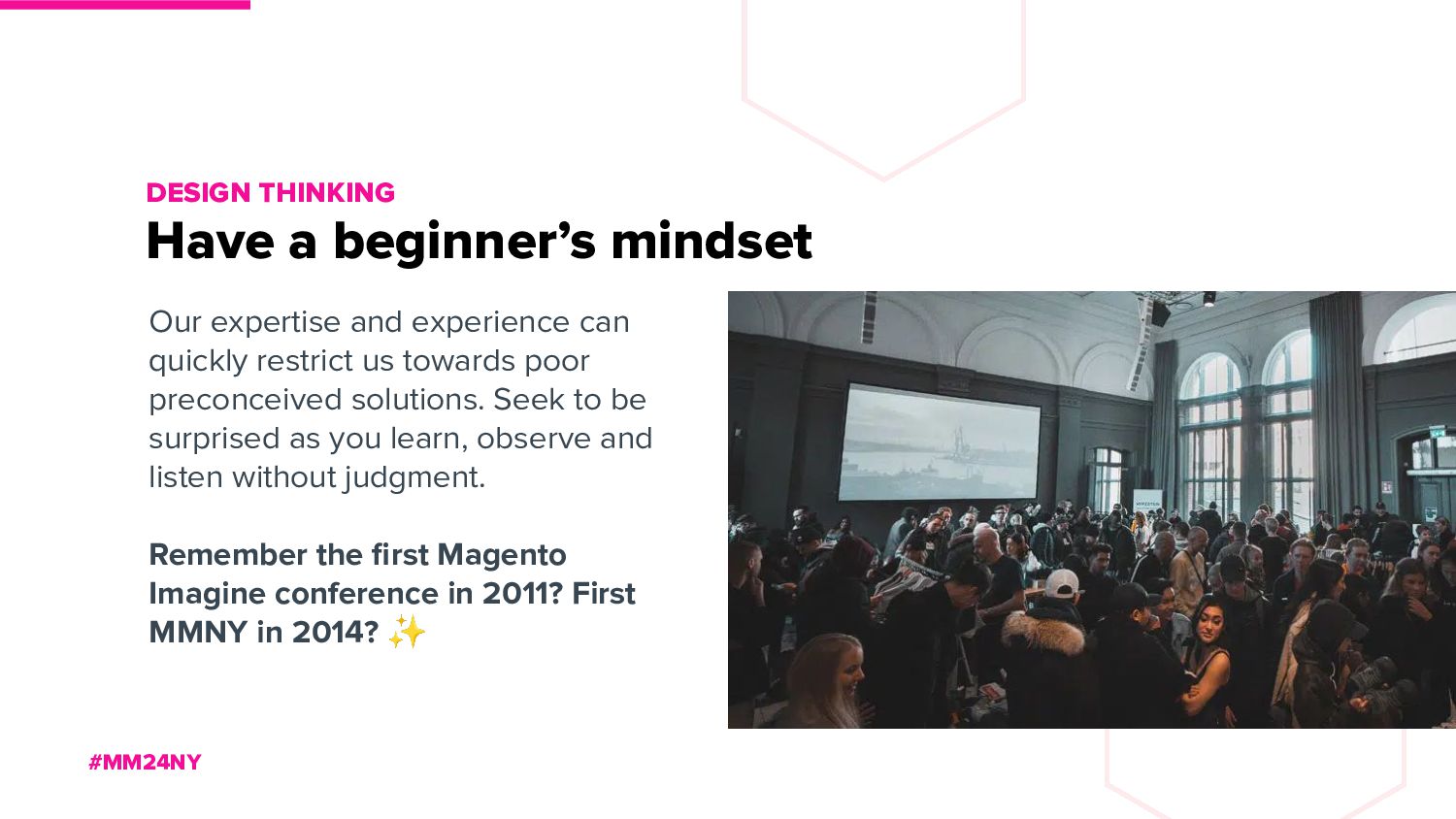 DESIGN THINKING

Have a beginner's mindset

Our expertise and experience can quickly restrict us towards poor preconceived solutions. Seek to be surprised as you learn, observe and listen without judgment.

Remember the first Magento Imagine conference in 2011? First MMNY in 2014? ✨

#MM24NY